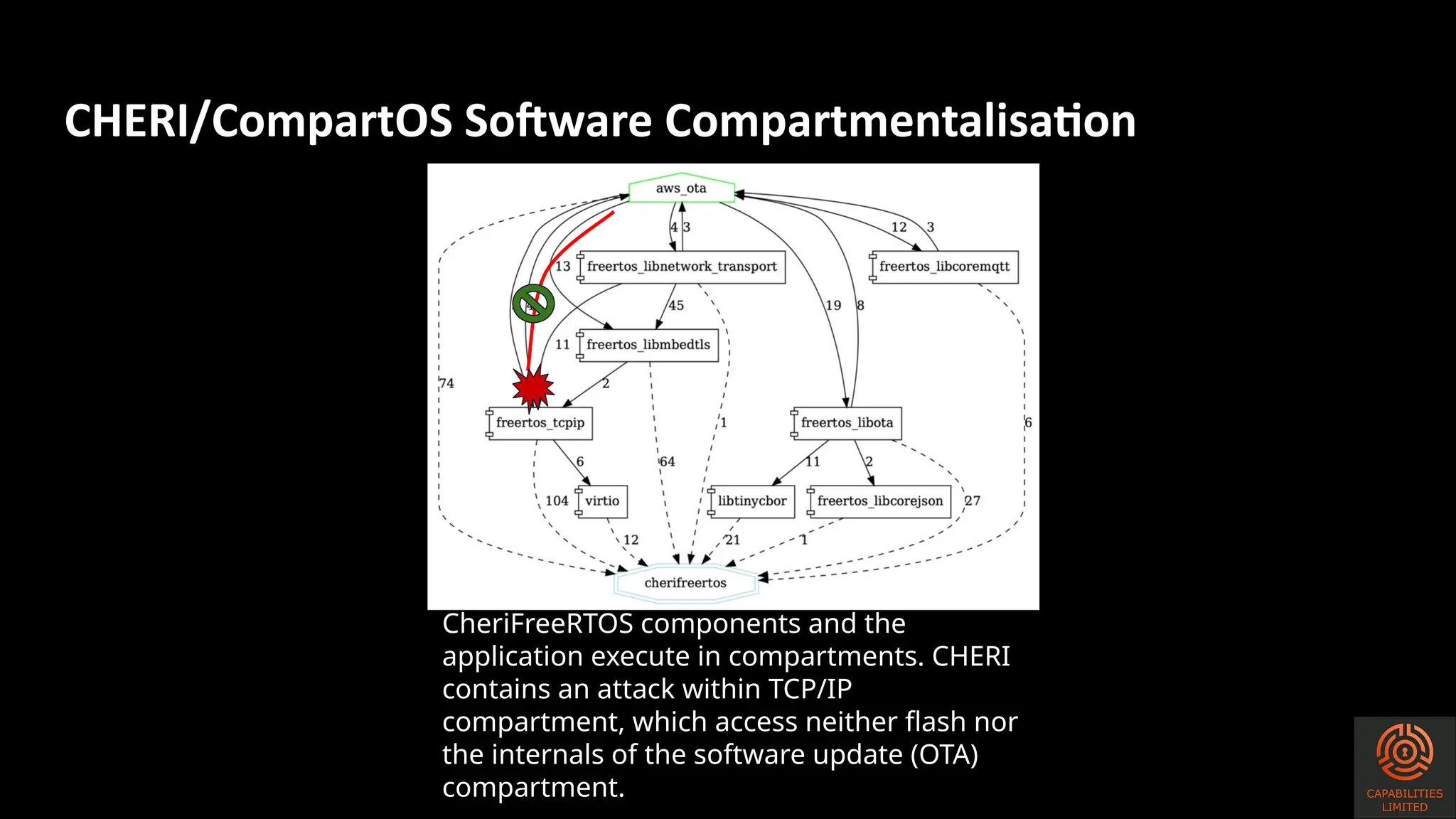 CHERI/CompartOS Software Compartmentalisation

aws_ota

4 3

12 3

13

freertos_libnetwork_transport

freertos_libcoremqtt

45

19 8

11

freertos_libmbedtls

74

2

freertos_tcpip

1

freertos_libota

6

6

64

11

2

104

virtio

libtinycbor

freertos_libcorejson

27

12

21

1

cherifreertos

CheriFreeRTOS components and the application execute in compartments. CHERI contains an attack within TCP/IP compartment, which access neither flash nor the internals of the software update (OTA) compartment.

CAPABILITIES LIMITED